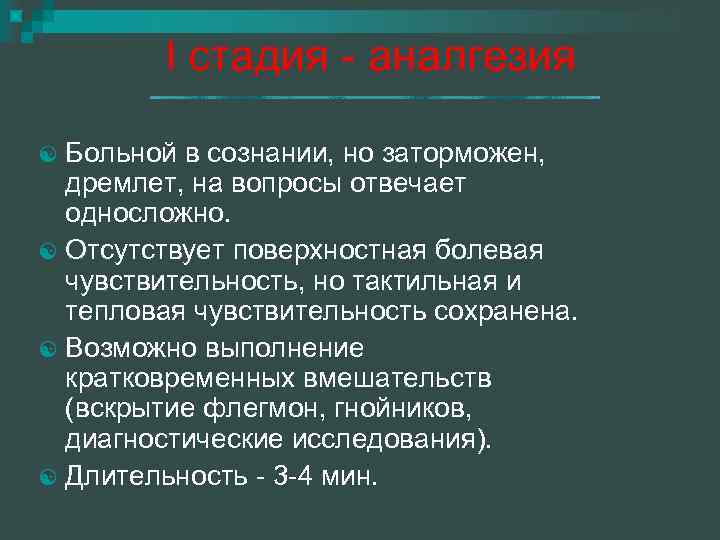 I стадия - аналгезия

Больной в сознании, но заторможен, дремлет, на вопросы отвечает односложно.

Отсутствует поверхностная болевая чувствительность, но тактильная и тепловая чувствительность сохранена.

Возможно выполнение кратковременных вмешательств (вскрытие флегмон, гнойников, диагностические исследования).

Длительность - 3-4 мин.